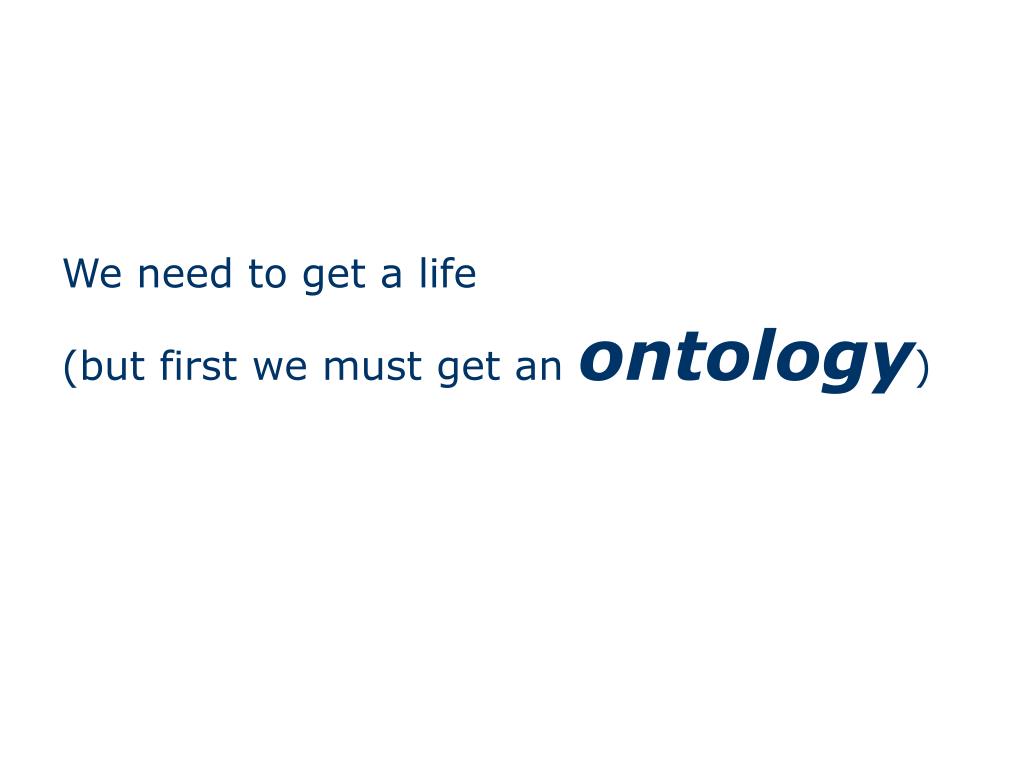 We need to get a life

(but first we must get an ontology)